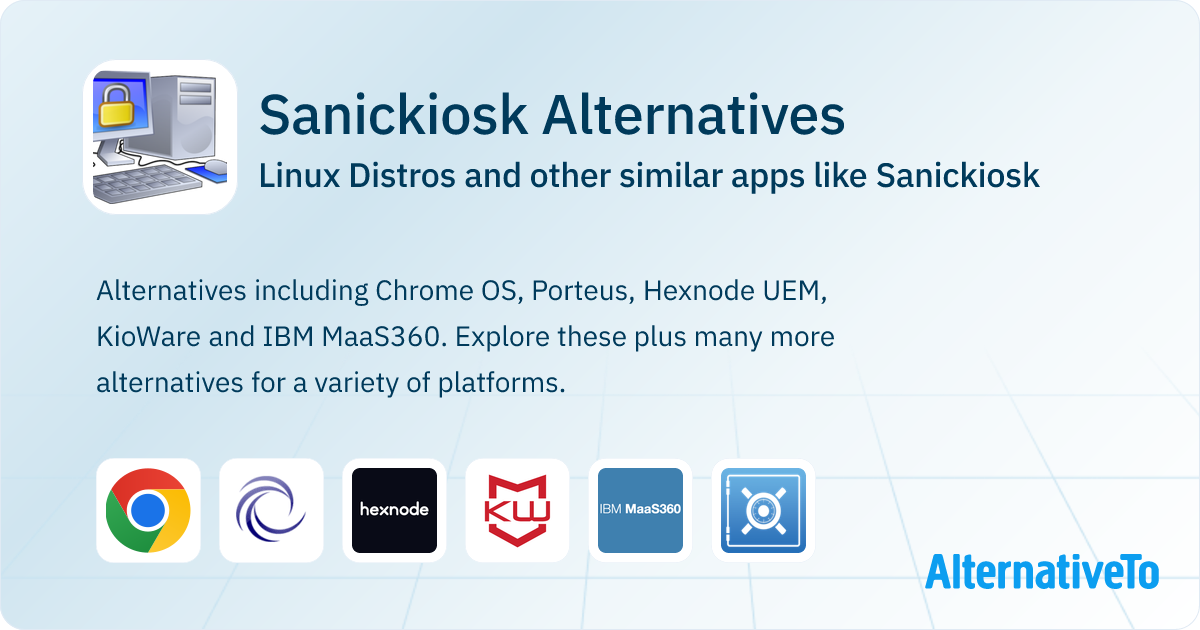 Sanickiosk Alternatives
Linux Distros and other similar apps like Sanickiosk

Alternatives including Chrome OS, Porteus, Hexnode UEM, KioWare and IBM MaaS360. Explore these plus many more alternatives for a variety of platforms.

hexnode

KW

IBM MaaS360

AlternativeTo